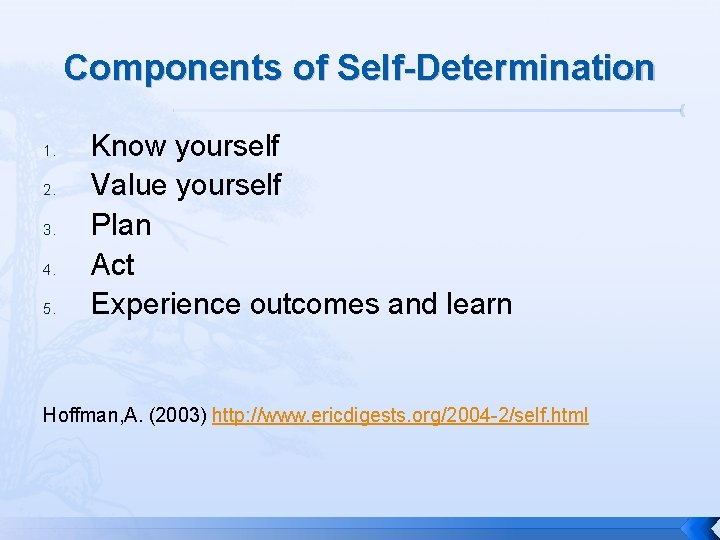 Components of Self-Determination

1. Know yourself
2. Value yourself
3. Plan
4. Act
5. Experience outcomes and learn

Hoffman,A. (2003) http://www.ericdigests.org/2004-2/self.html